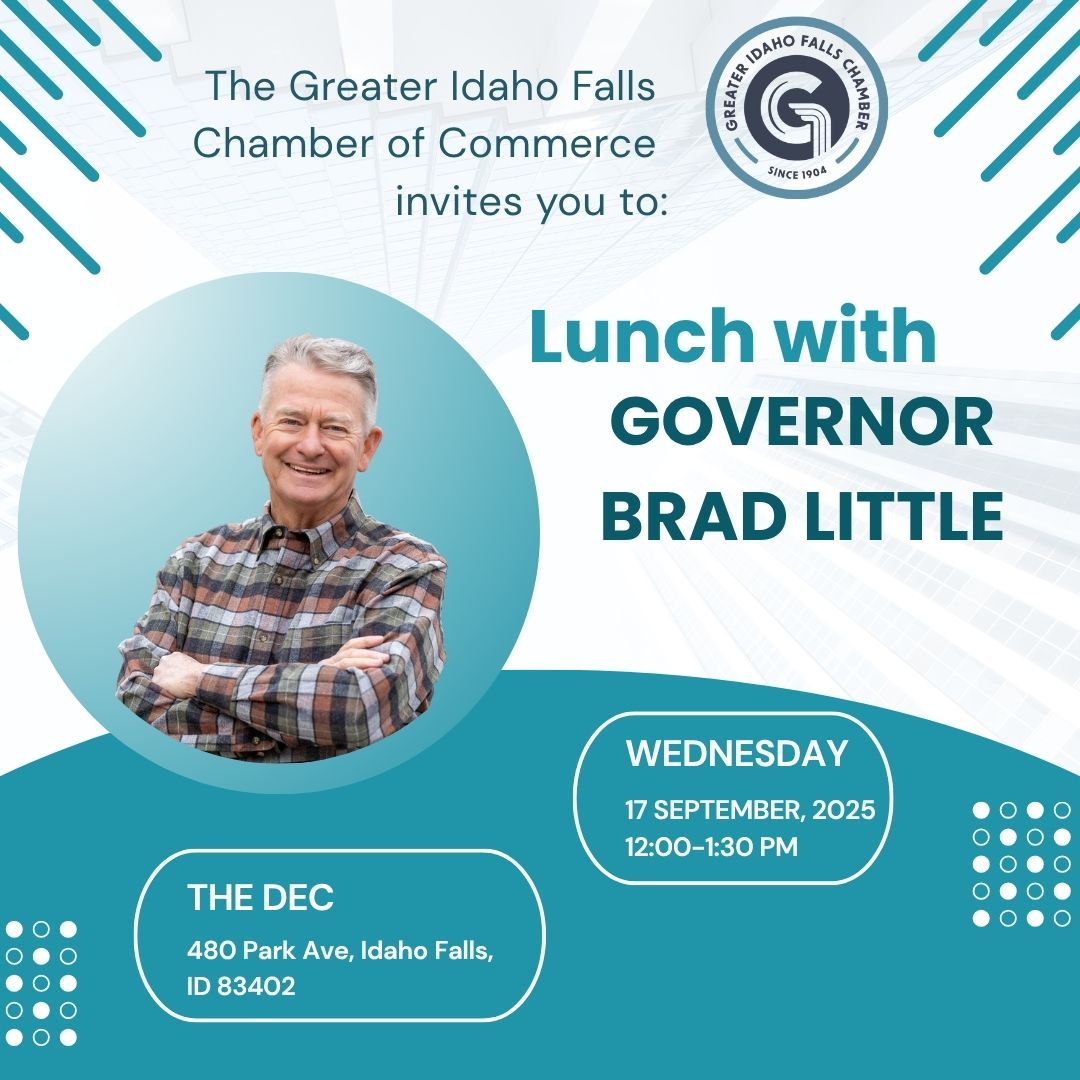 The Greater Idaho Falls Chamber of Commerce invites you to:

GREATER IDAHO FALLS CHAMBER
SINCE 1904

Lunch with
GOVERNOR
BRAD LITTLE

WEDNESDAY
17 SEPTEMBER, 2025
12:00-1:30 PM

THE DEC
480 Park Ave, Idaho Falls, ID 83402